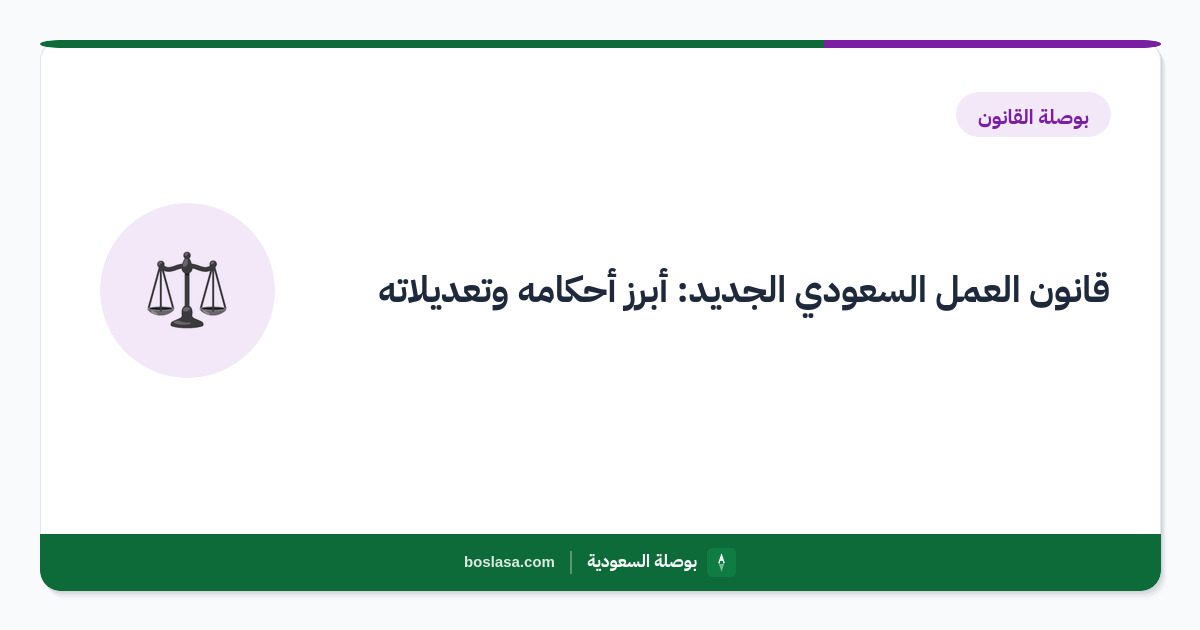 بوصلة القانون

قانون العمل السعودي الجديد: أبرز أحكامه وتعديلاته

بوصلة السعودية
boslasa.com